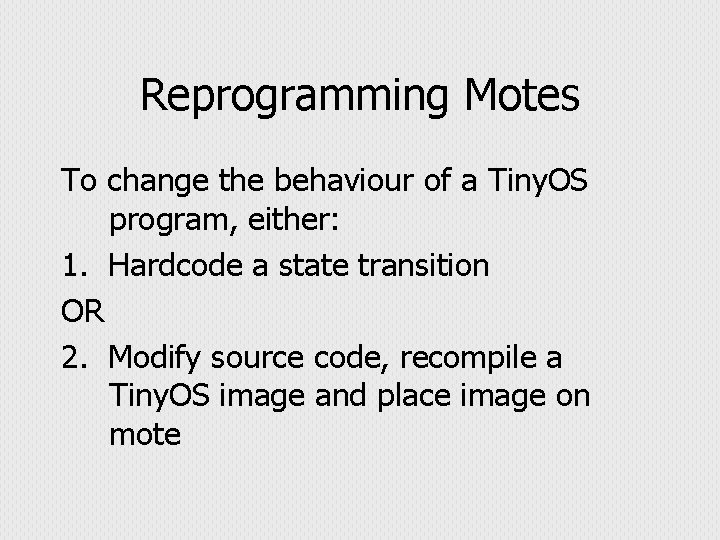 Reprogramming Motes

To change the behaviour of a TinyOS program, either:

1. Hardcode a state transition

OR

2. Modify source code, recompile a TinyOS image and place image on mote